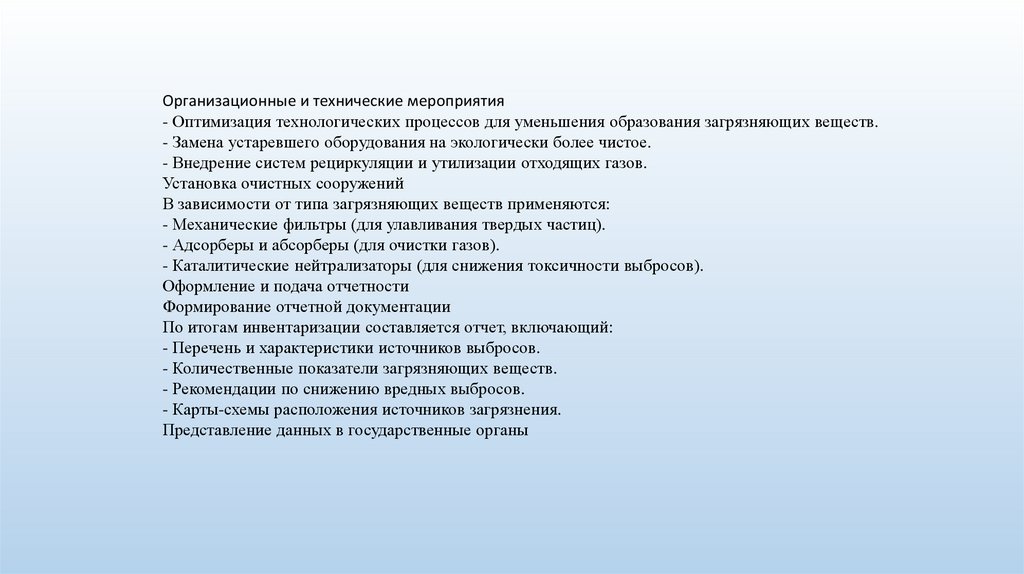 Организационные и технические мероприятия
- Оптимизация технологических процессов для уменьшения образования загрязняющих веществ.
- Замена устаревшего оборудования на экологически более чистое.
- Внедрение систем рециркуляции и утилизации отходящих газов.
Установка очистных сооружений
В зависимости от типа загрязняющих веществ применяются:
- Механические фильтры (для улавливания твердых частиц).
- Адсорберы и абсорберы (для очистки газов).
- Каталитические нейтрализаторы (для снижения токсичности выбросов).
Оформление и подача отчетности
Формирование отчетной документации
По итогам инвентаризации составляется отчет, включающий:
- Перечень и характеристики источников выбросов.
- Количественные показатели загрязняющих веществ.
- Рекомендации по снижению вредных выбросов.
- Карты-схемы расположения источников загрязнения.
Представление данных в государственные органы